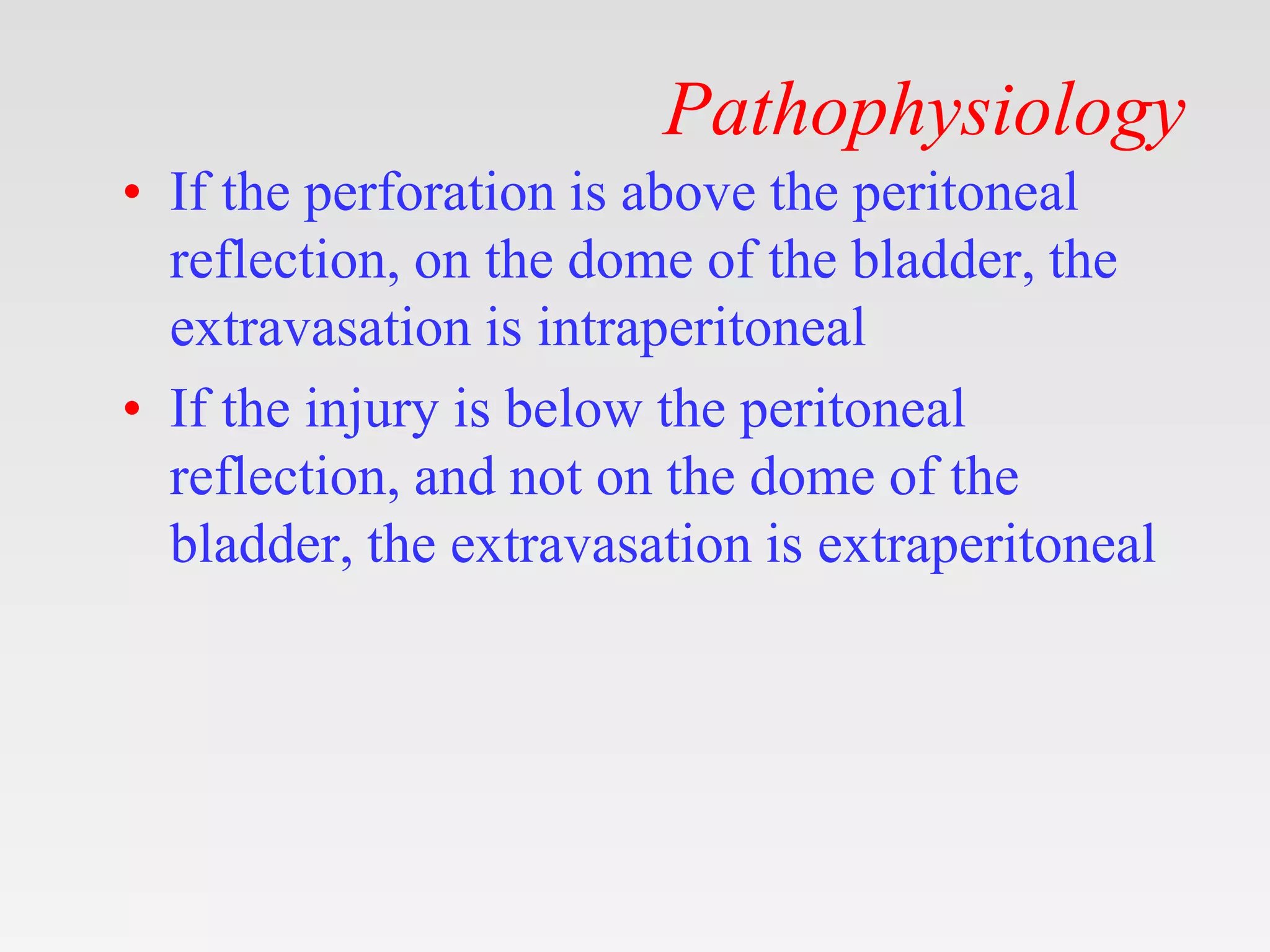 Pathophysiology

• If the perforation is above the peritoneal reflection, on the dome of the bladder, the extravasation is intraperitoneal

• If the injury is below the peritoneal reflection, and not on the dome of the bladder, the extravasation is extraperitoneal